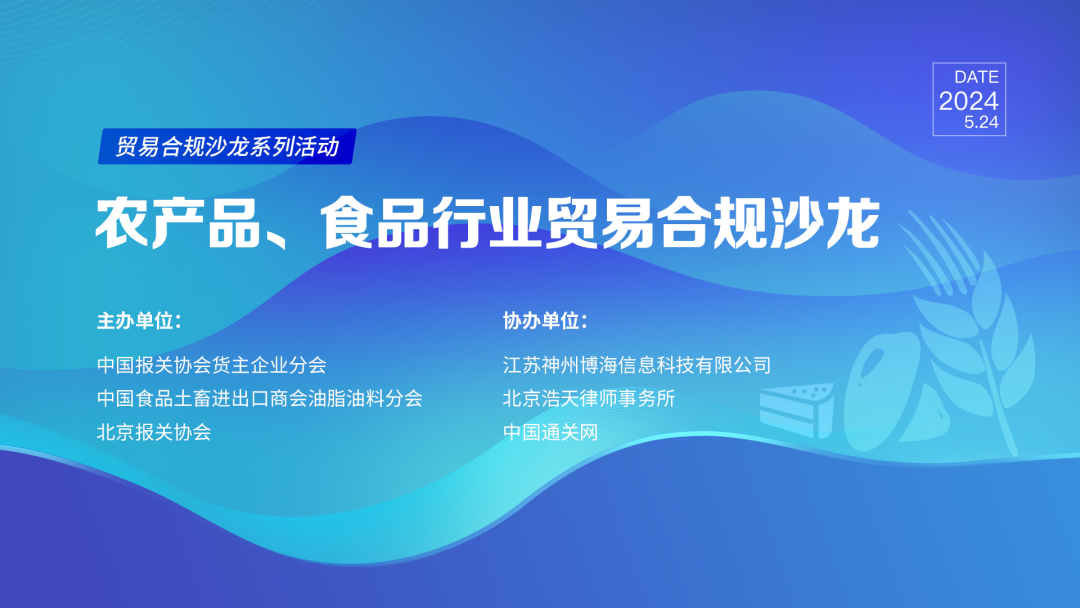 DATE
2024
5.24

贸易合规沙龙系列活动

农产品、食品行业贸易合规沙龙

主办单位：

中国报关协会货主企业分会
中国食品土畜进出口商会油脂油料分会
北京报关协会

协办单位：

江苏神州博海信息科技有限公司
北京浩天律师事务所
中国通关网